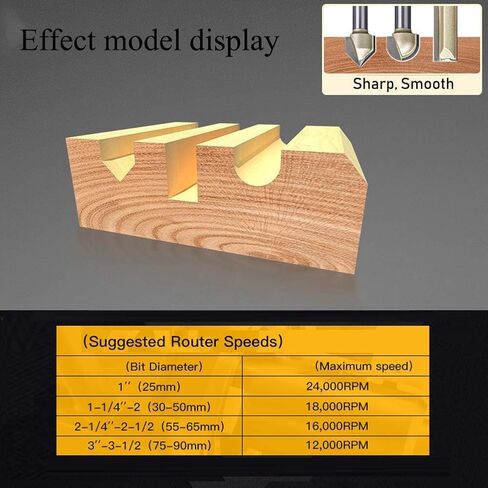 Effect model display

Sharp, Smooth

(Suggested Router Speeds)

| (Bit Diameter) | (Maximum speed) |
|---|---|
| 1'' (25mm) | 24,000RPM |
| 1-1/4''-2 (30-50mm) | 18,000RPM |
| 2-1/4''-2-1/2 (55-65mm) | 16,000RPM |
| 3''-3-1/2 (75-90mm) | 12,000RPM |